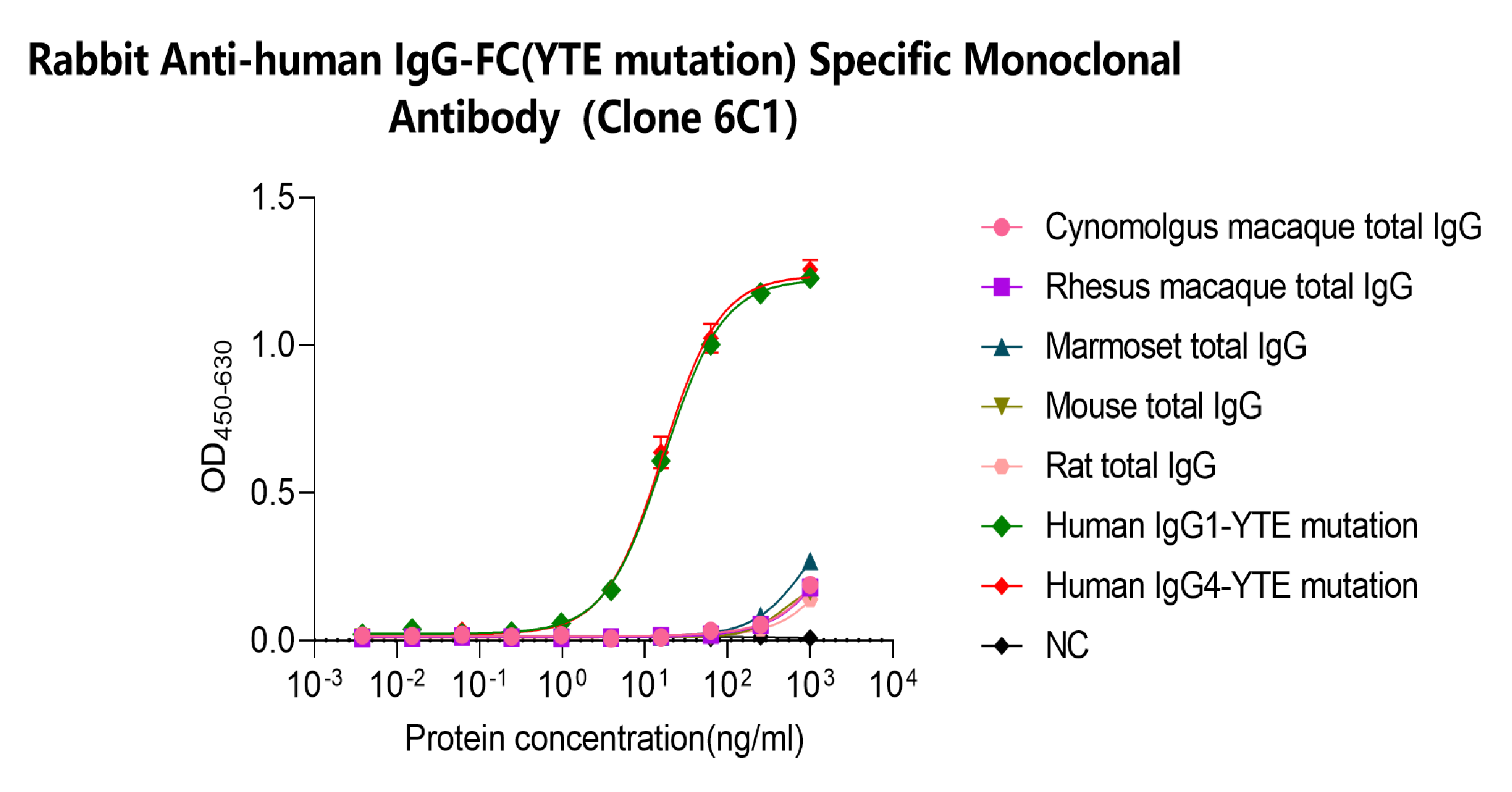 Rabbit Anti-human IgG-FC(YTE mutation) Specific Monoclonal Antibody (Clone 6C1)

$OD_{450-630}$

1.5
1.0
0.5
0.0

$10^{-3}$ $10^{-2}$ $10^{-1}$ $10^{0}$ $10^{1}$ $10^{2}$ $10^{3}$ $10^{4}$

Protein concentration(ng/ml)

Cynomolgus macaque total IgG
Rhesus macaque total IgG
Marmoset total IgG
Mouse total IgG
Rat total IgG
Human IgG1-YTE mutation
Human IgG4-YTE mutation
NC